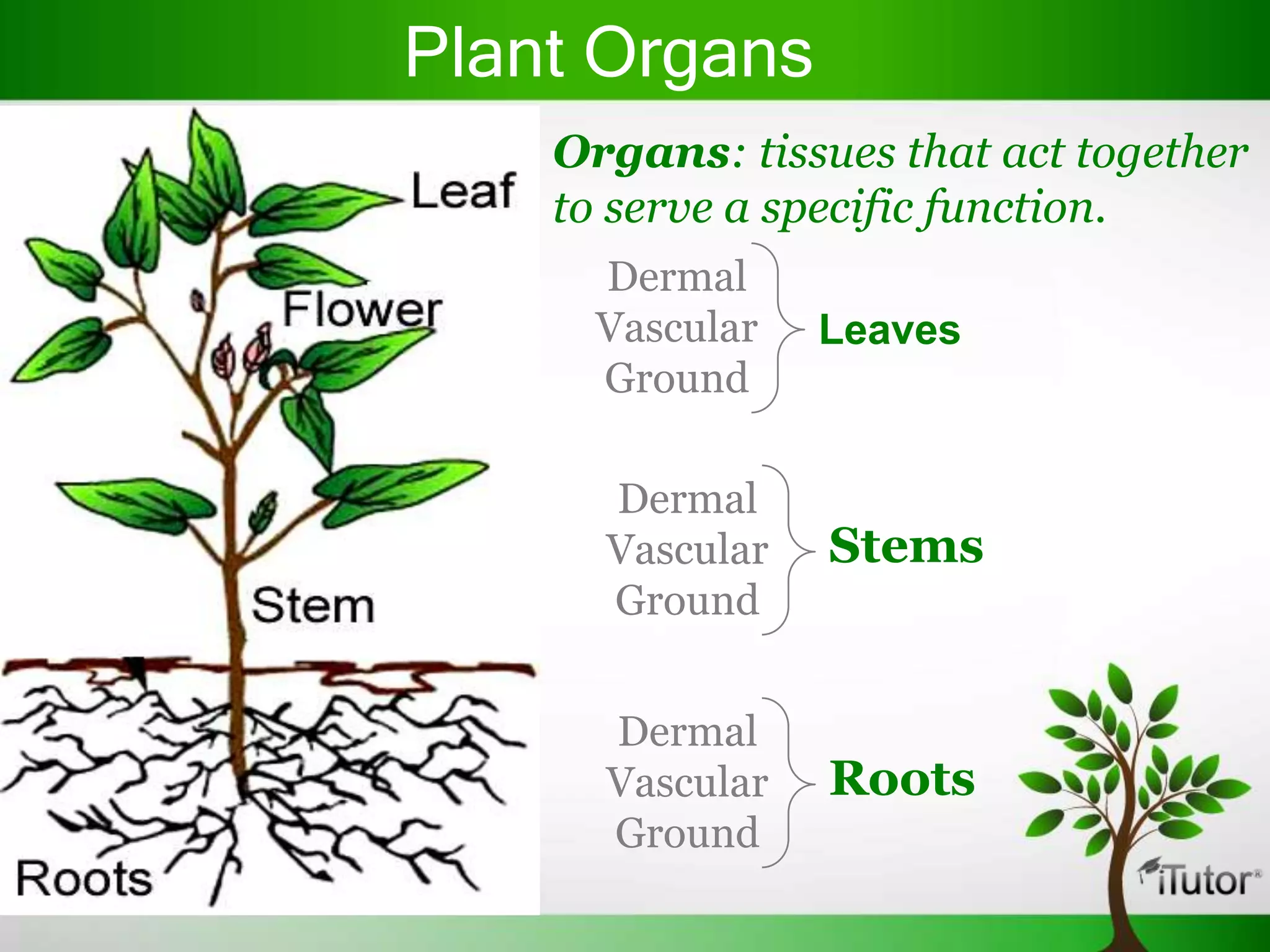 Plant Organs

Leaf
Flower
Stem
Roots

Organs: tissues that act together to serve a specific function.

Dermal
Vascular
Ground
Leaves

Dermal
Vascular
Ground
Stems

Dermal
Vascular
Ground
Roots

iTutor®